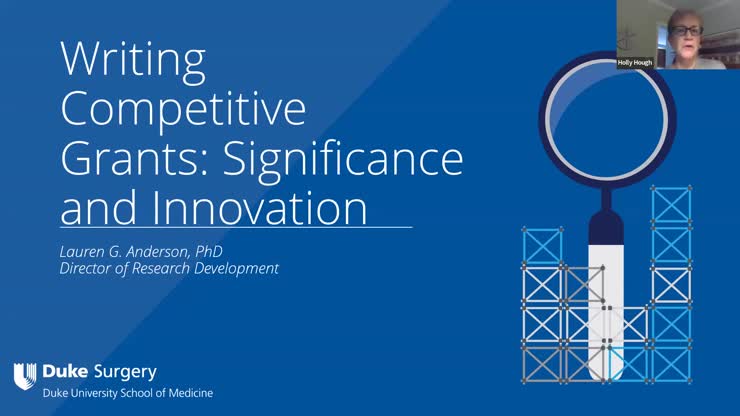 Holly Hough

Writing Competitive Grants: Significance and Innovation

Lauren G. Anderson, PhD
Director of Research Development

Duke Surgery
Duke University School of Medicine